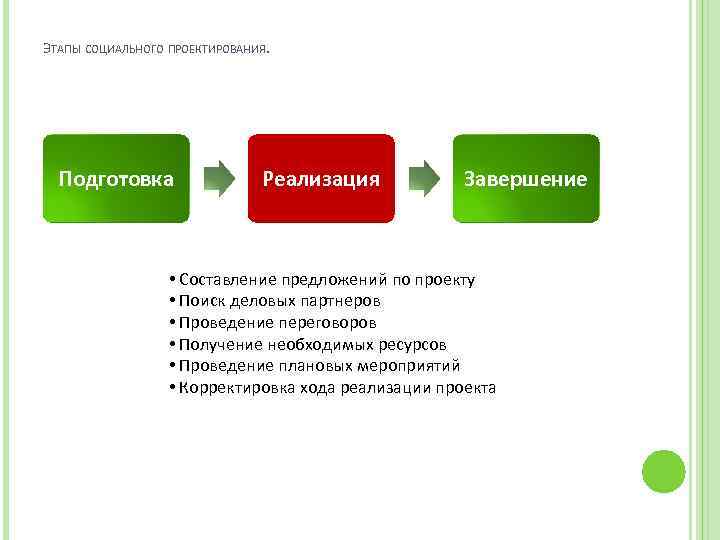 Этапы социального проектирования.

Подготовка

Реализация

Завершение

• Составление предложений по проекту
• Поиск деловых партнеров
• Проведение переговоров
• Получение необходимых ресурсов
• Проведение плановых мероприятий
• Корректировка хода реализации проекта